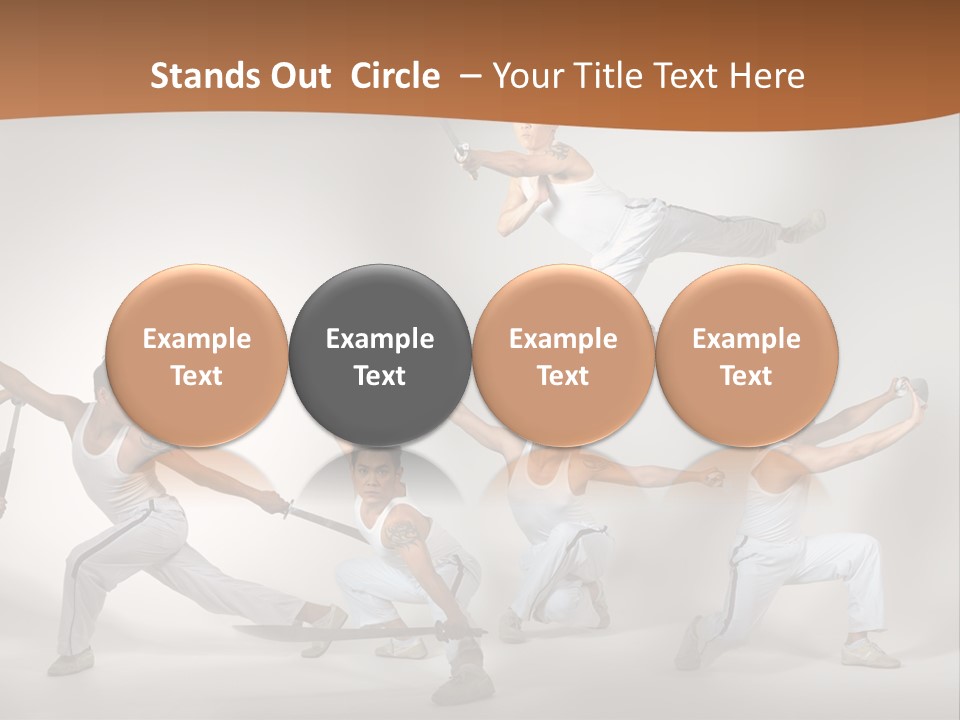 Stands Out Circle – Your Title Text Here

Example Text

Example Text

Example Text

Example Text